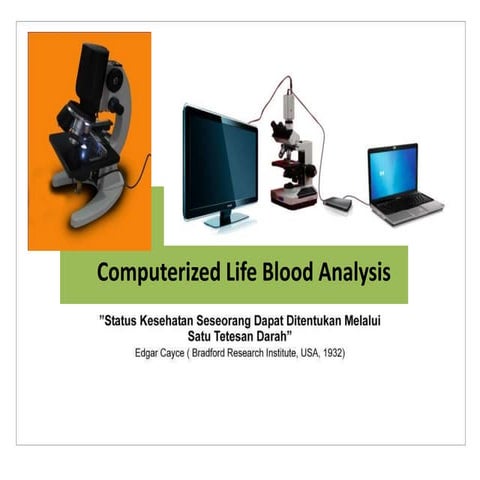 Computerized Life Blood Analysis

"Status Kesehatan Seseorang Dapat Ditentukan Melalui Satu Tetesan Darah"
Edgar Cayce ( Bradford Research Institute, USA, 1932)